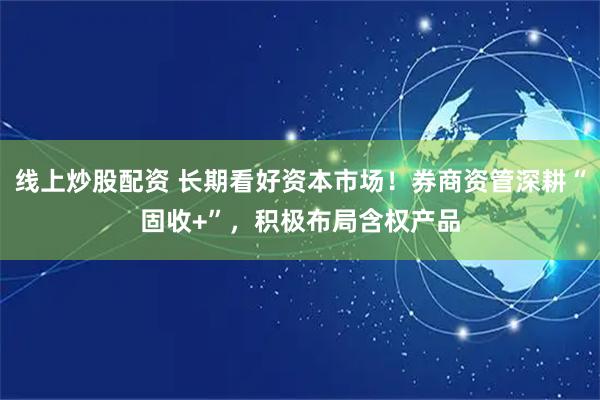 线上炒股配资 长期看好资本市场！券商资管深耕“固收+”，积极布局含权产品